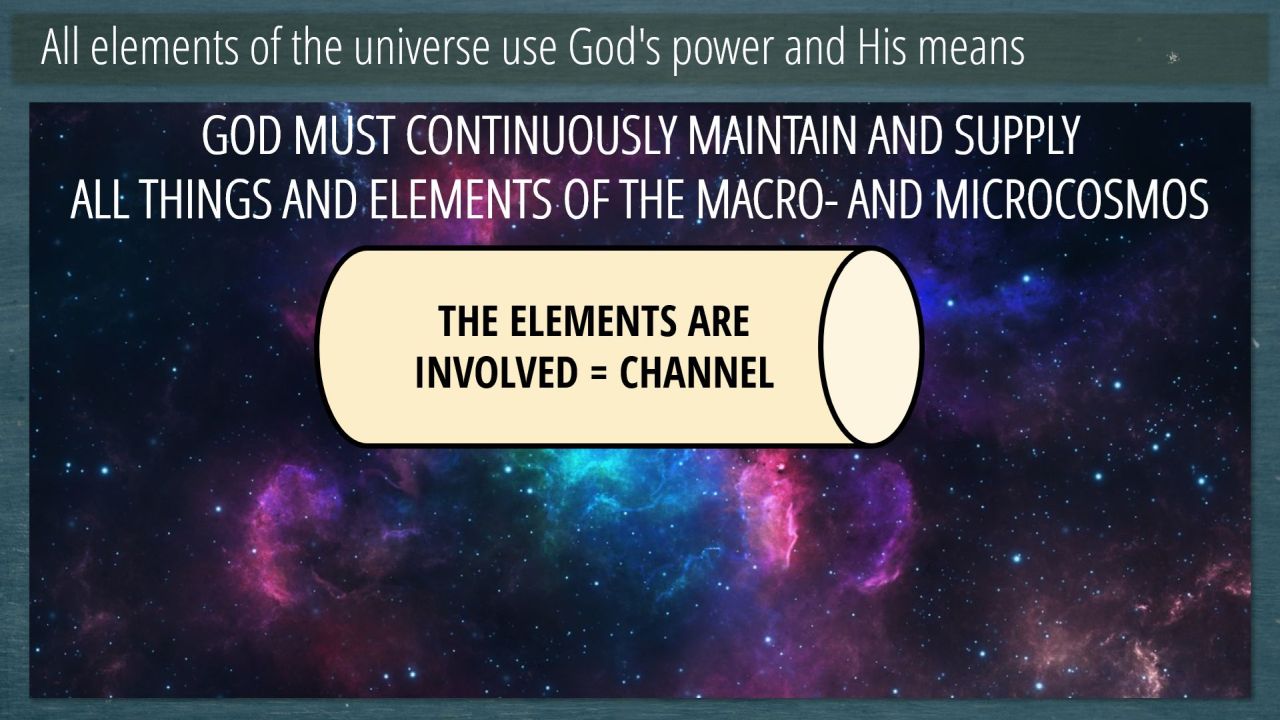 All elements of the universe use God's power and His means

GOD MUST CONTINUOUSLY MAINTAIN AND SUPPLY ALL THINGS AND ELEMENTS OF THE MACRO- AND MICROCOSMOS

THE ELEMENTS ARE INVOLVED = CHANNEL